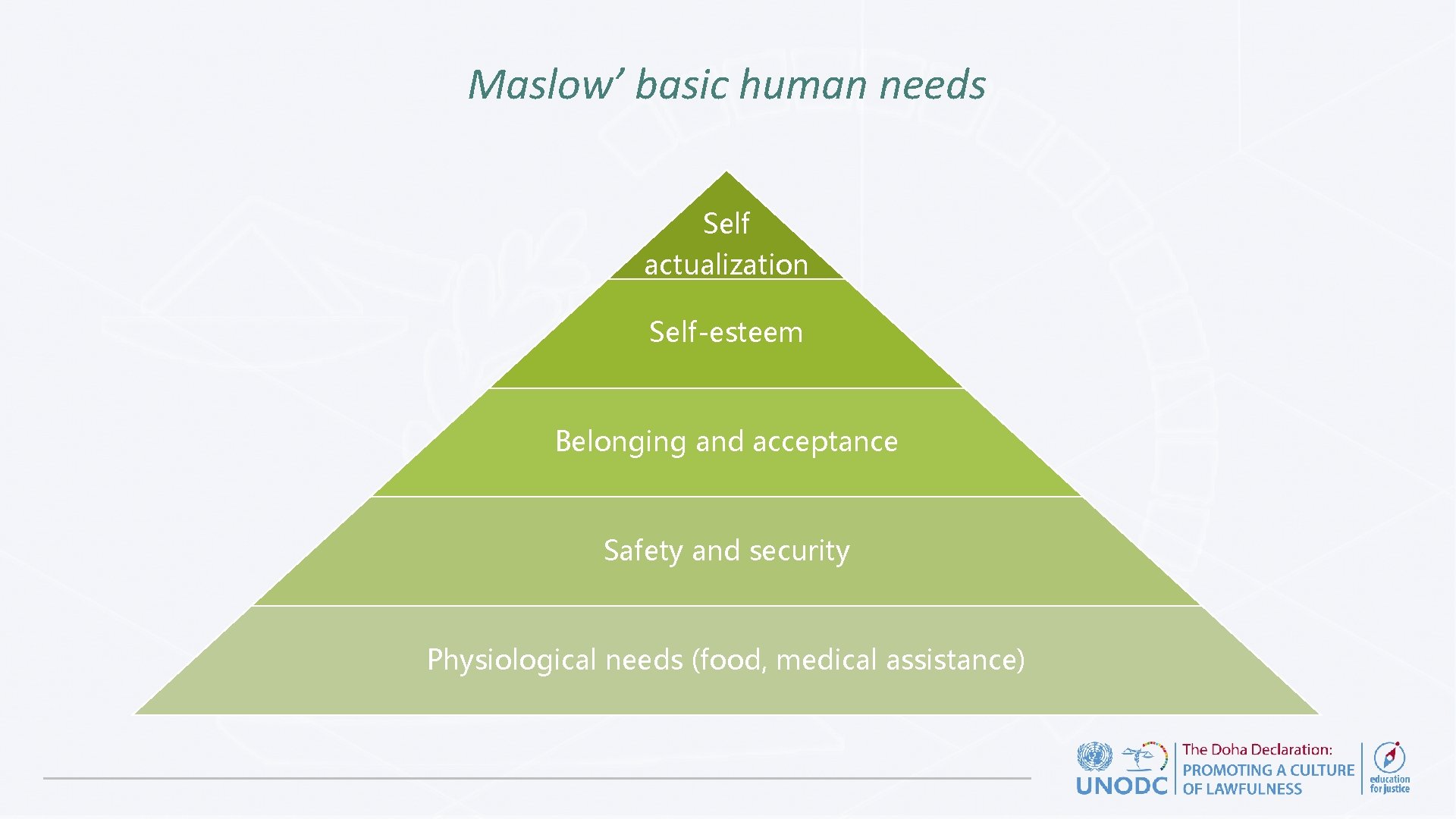 Maslow’ basic human needs

Self actualization

Self-esteem

Belonging and acceptance

Safety and security

Physiological needs (food, medical assistance)

UNODC

The Doha Declaration: PROMOTING A CULTURE OF LAWFULNESS

education for justice